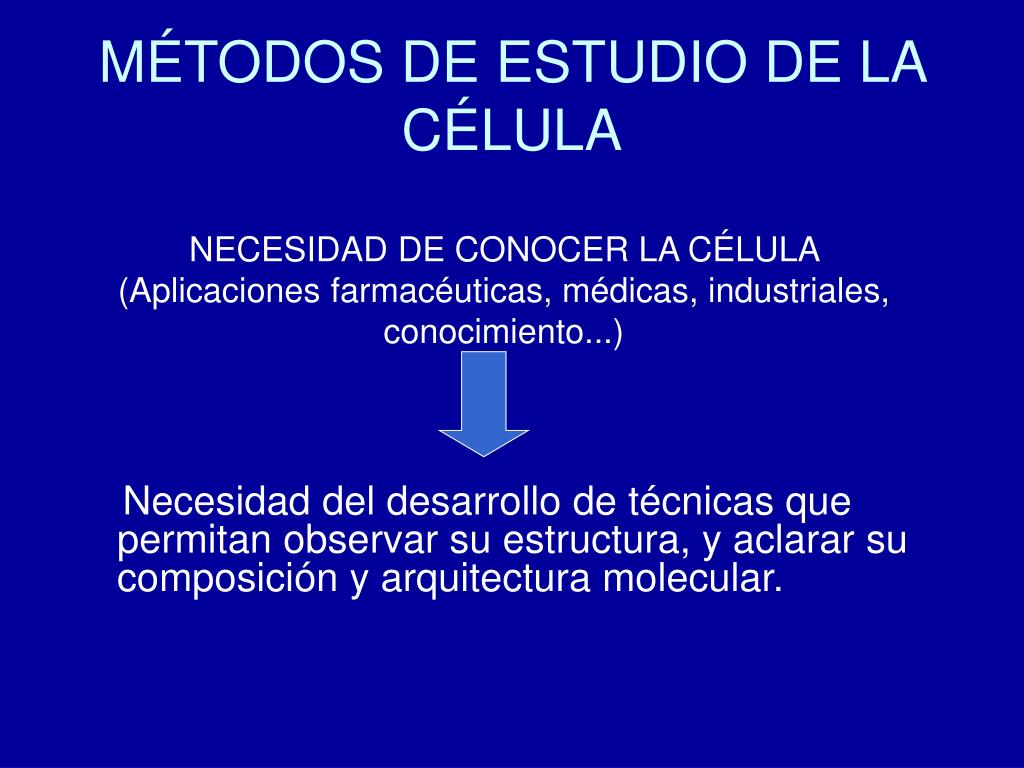 MÉTODOS DE ESTUDIO DE LA CÉLULA

NECESIDAD DE CONOCER LA CÉLULA (Aplicaciones farmacéuticas, médicas, industriales, conocimiento...)

Necesidad del desarrollo de técnicas que permitan observar su estructura, y aclarar su composición y arquitectura molecular.